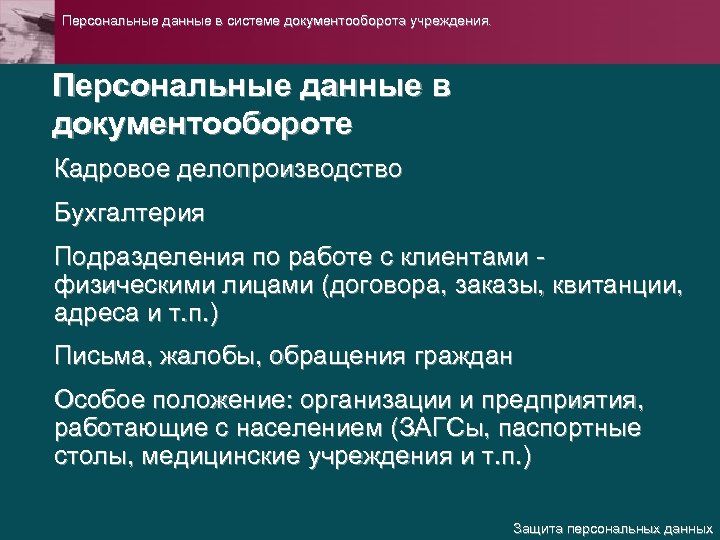 Персональные данные в системе документооборота учреждения.

Персональные данные в документообороте

Кадровое делопроизводство

Бухгалтерия

Подразделения по работе с клиентами - физическими лицами (договора, заказы, квитанции, адреса и т.п.)

Письма, жалобы, обращения граждан

Особое положение: организации и предприятия, работающие с населением (ЗАГСы, паспортные столы, медицинские учреждения и т.п.)

Защита персональных данных